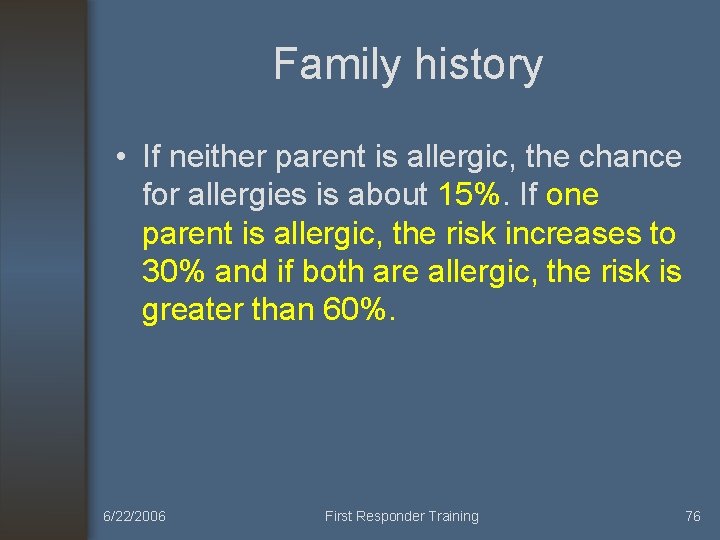 Family history

• If neither parent is allergic, the chance for allergies is about 15%. If one parent is allergic, the risk increases to 30% and if both are allergic, the risk is greater than 60%.

6/22/2006 First Responder Training 76